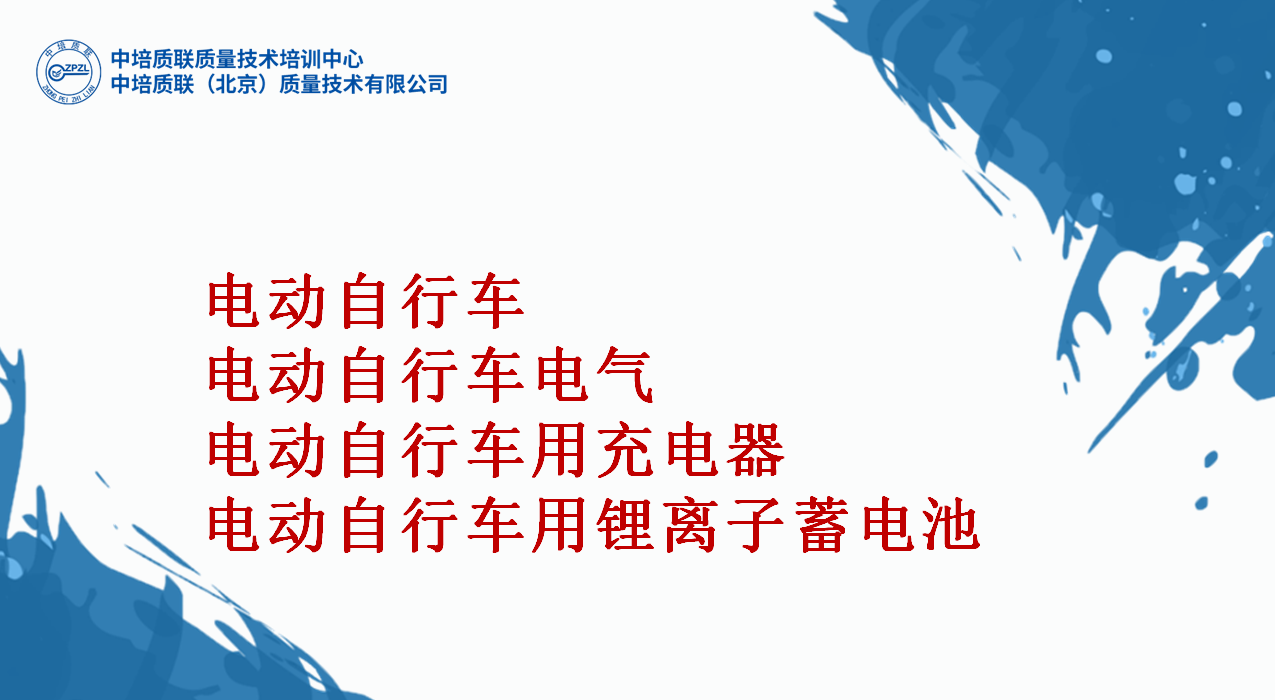 中培质联
ZPZL
ZHONG PEI ZHI LIAN

中培质联质量技术培训中心
中培质联（北京）质量技术有限公司

电动自行车
电动自行车电气
电动自行车用充电器
电动自行车用锂离子蓄电池